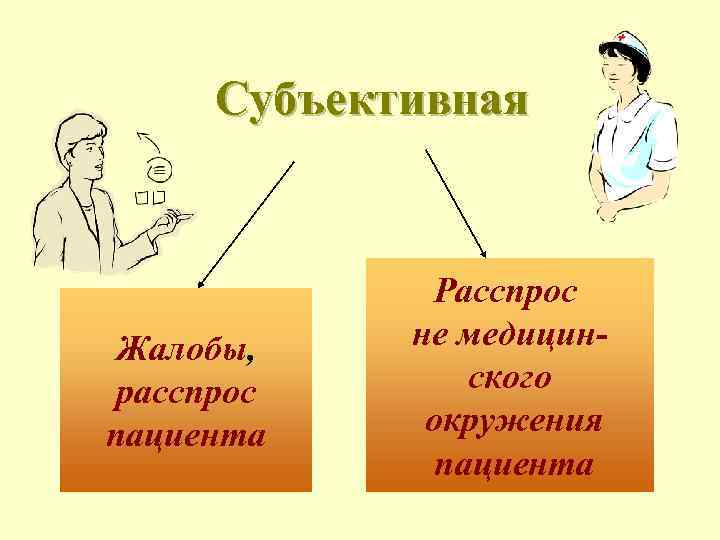 Субъективная

Жалобы, расспрос пациента

Расспрос не медицинского окружения пациента